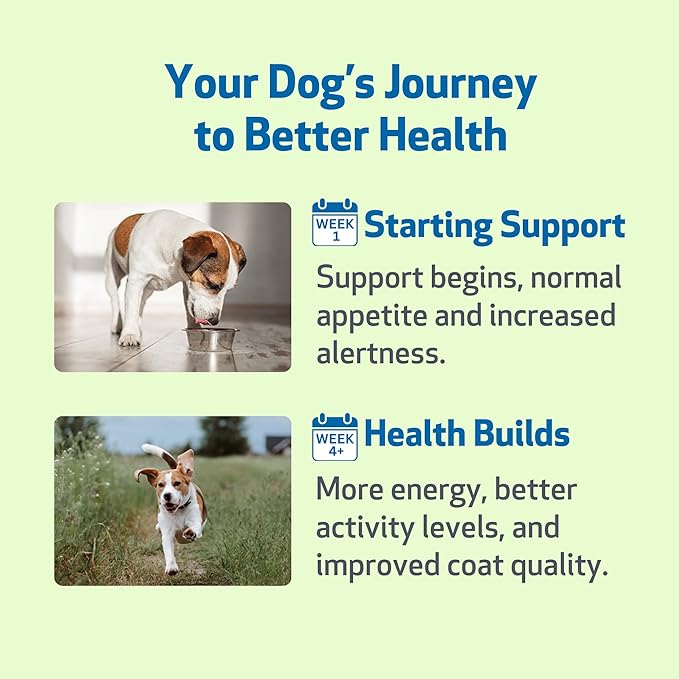 Your Dog's Journey to Better Health

WEEK 1 Starting Support

Support begins, normal appetite and increased alertness.

WEEK 4+ Health Builds

More energy, better activity levels, and improved coat quality.